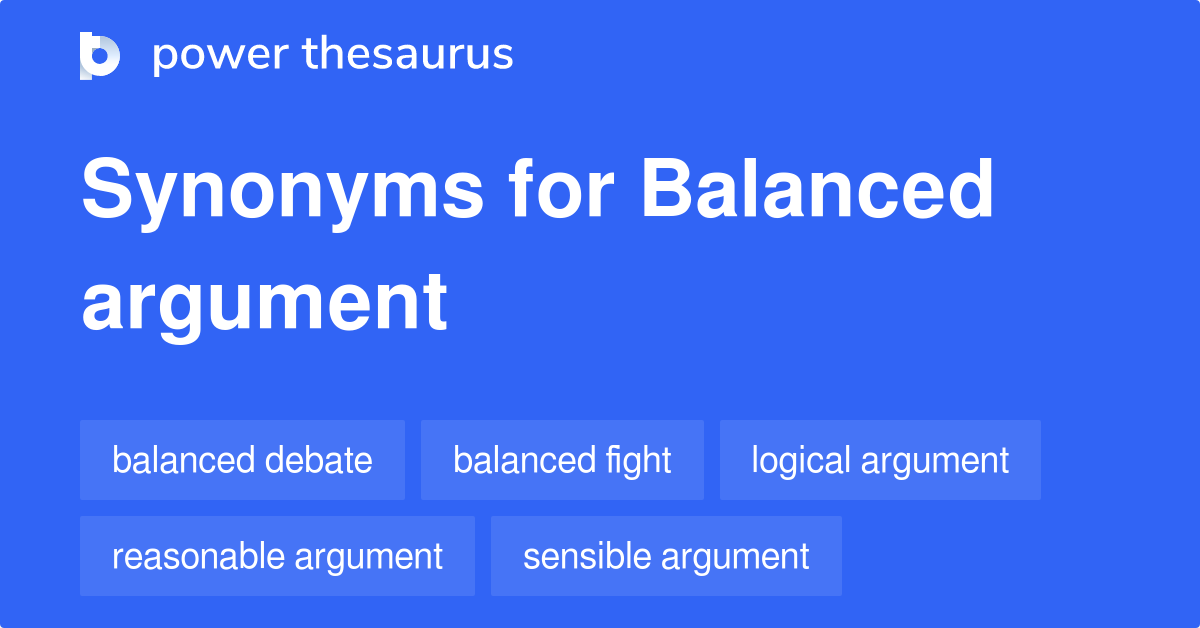 power thesaurus

Synonyms for Balanced argument

balanced debate
balanced fight
logical argument
reasonable argument
sensible argument